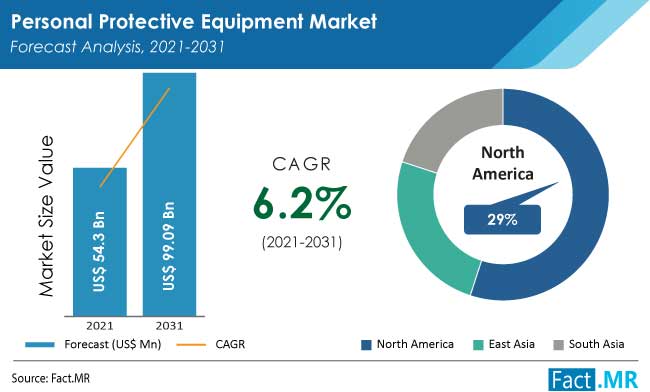 Personal Protective Equipment Market
Forecast Analysis, 2021-2031

Market Size Value

US$ 54.3 Bn
US$ 99.09 Bn

2021
2031

Forecast (US$ Mn)
CAGR

CAGR
6.2%
(2021-2031)

North America
29%

North America
East Asia
South Asia

Source: Fact.MR

Fact.MR